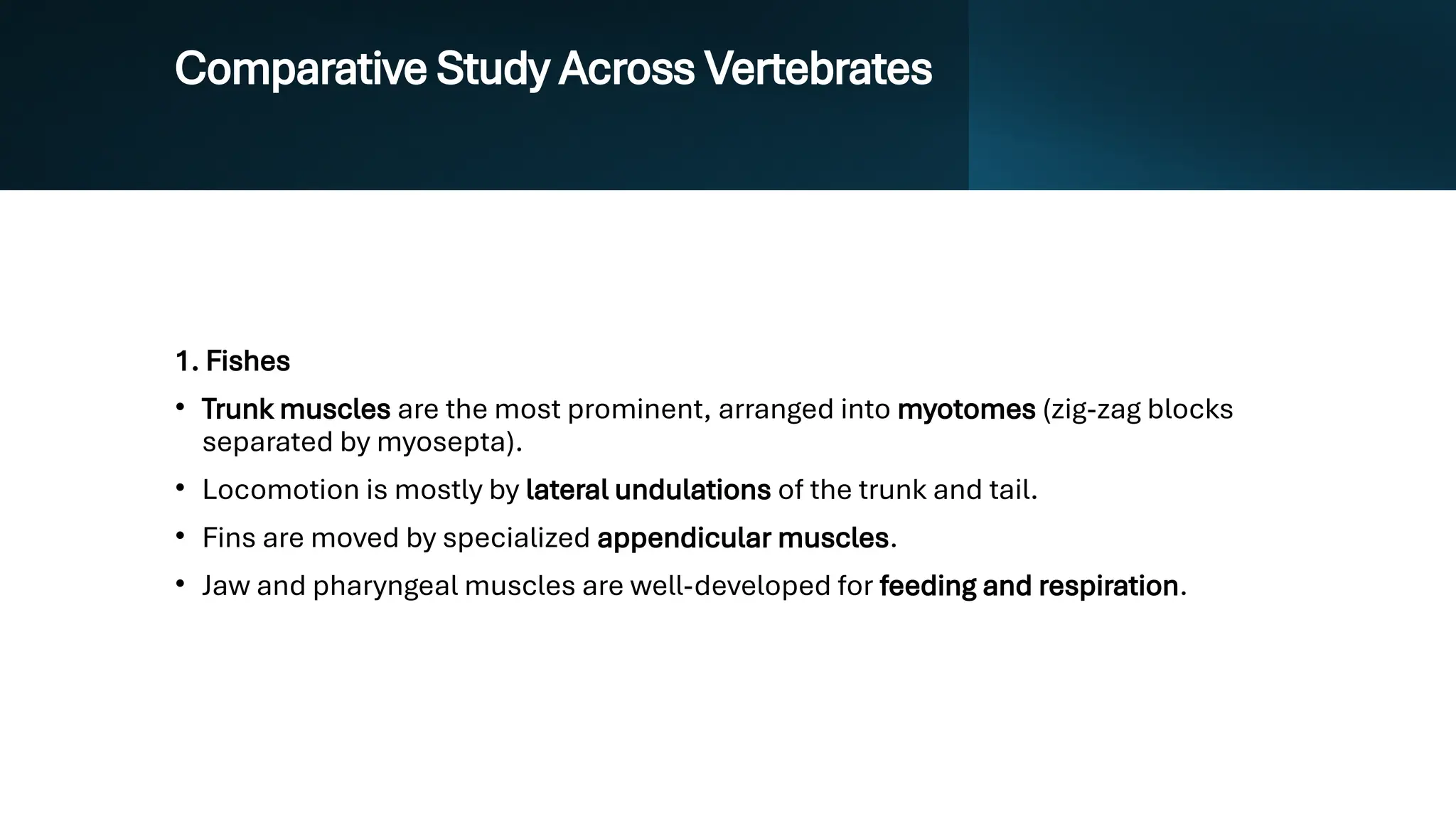 Comparative Study Across Vertebrates

1. Fishes

• Trunk muscles are the most prominent, arranged into myotomes (zig-zag blocks separated by myosepta).
• Locomotion is mostly by lateral undulations of the trunk and tail.
• Fins are moved by specialized appendicular muscles.
• Jaw and pharyngeal muscles are well-developed for feeding and respiration.